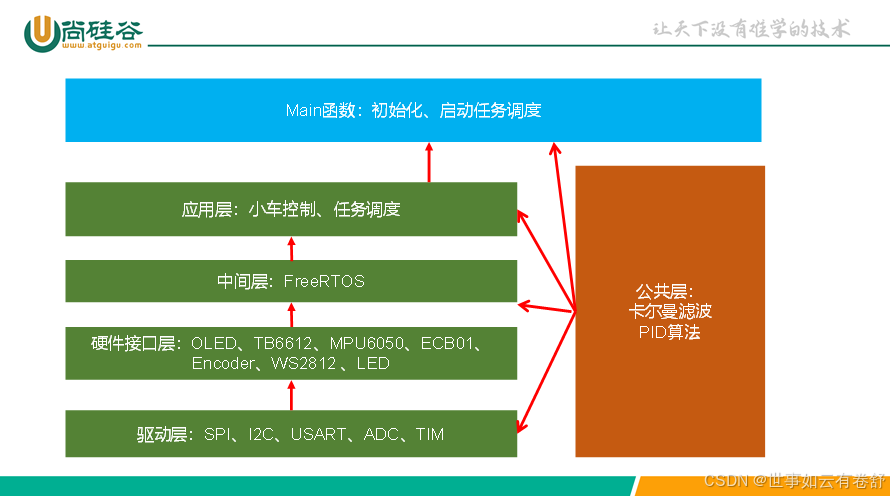 尚硅谷
www.atguigu.com

让天下没有难学的技术

Main函数：初始化、启动任务调度

应用层：小车控制、任务调度

中间层：FreeRTOS

硬件接口层：OLED、TB6612、MPU6050、ECB01、Encoder、WS2812 、LED

驱动层：SPI、I2C、USART、ADC、TIM

公共层：
卡尔曼滤波
PID算法

CSDN @世事如云有卷舒